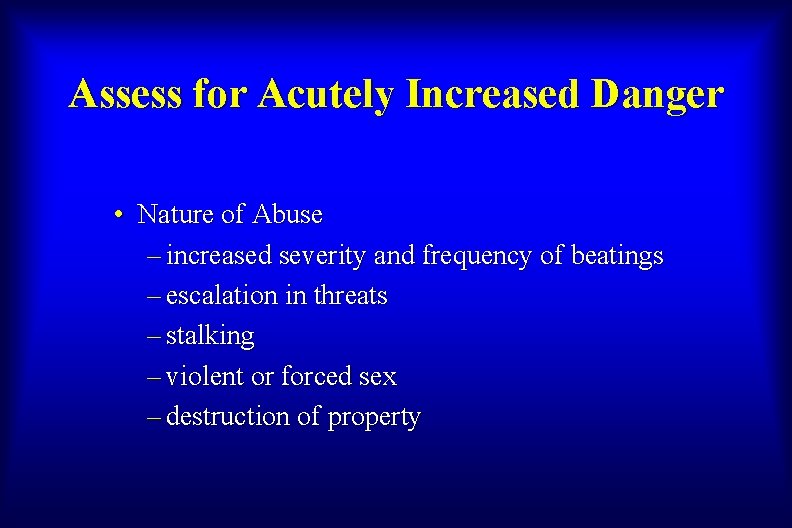 Assess for Acutely Increased Danger

• Nature of Abuse
– increased severity and frequency of beatings
– escalation in threats
– stalking
– violent or forced sex
– destruction of property